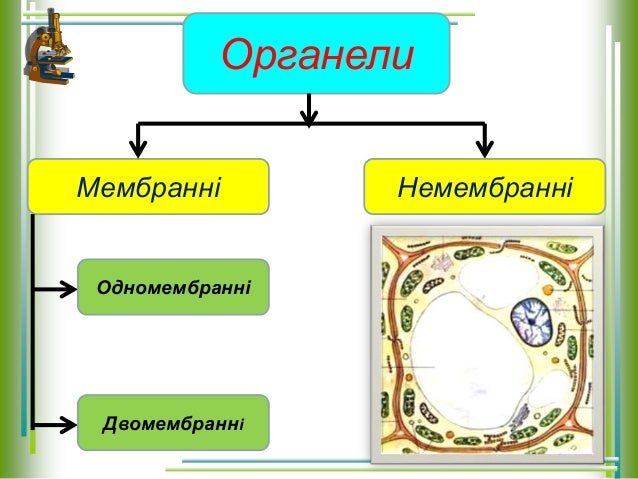 Органели

Мембранні

Немембранні

Одномембранні

Двомембранні